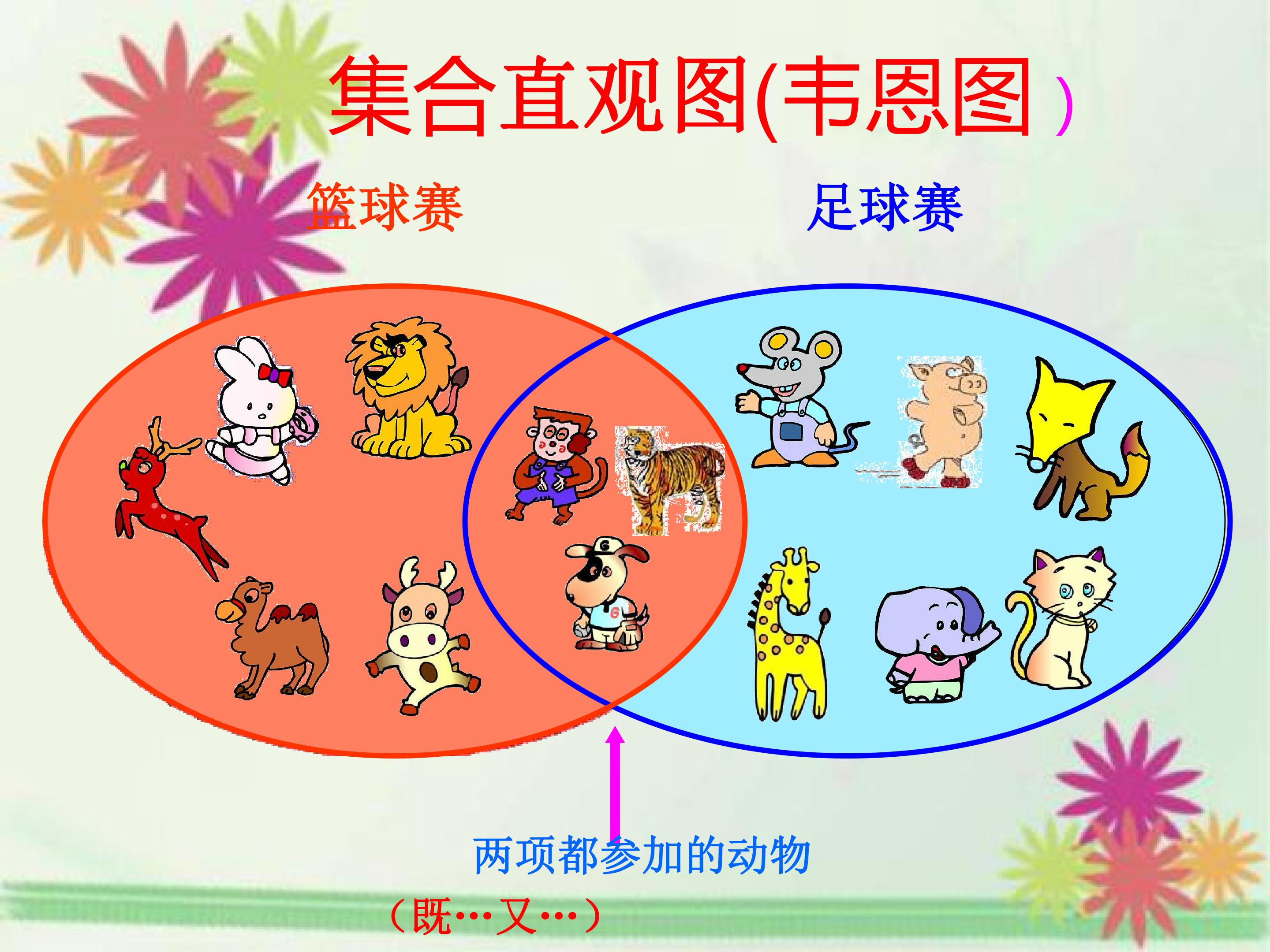 集合直观图(韦恩图)

篮球赛

足球赛

两项都参加的动物

（既…又…）